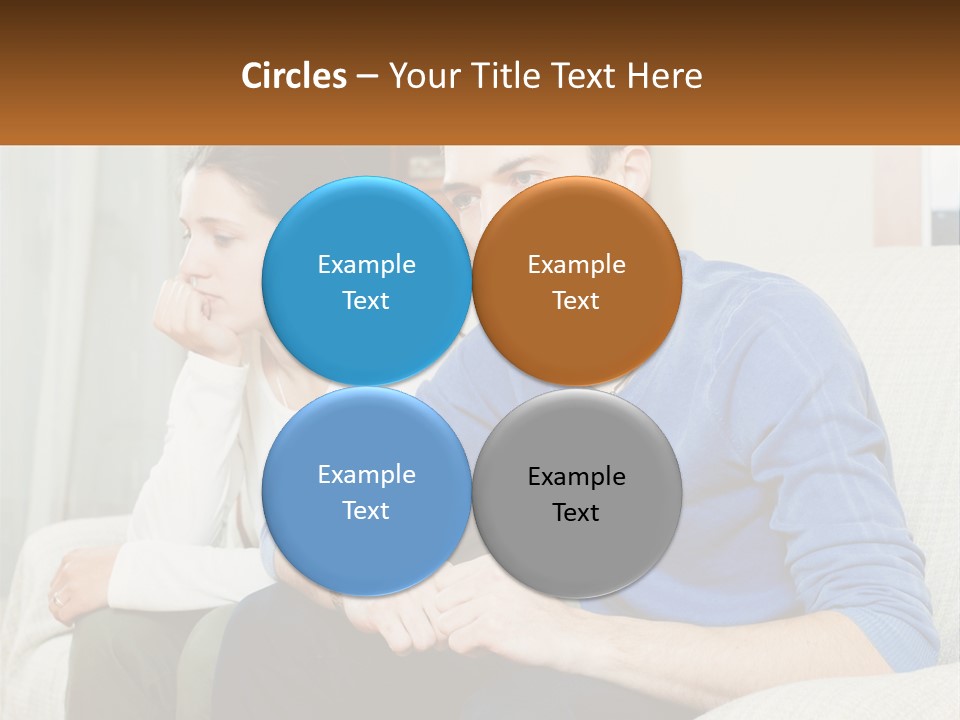 Circles – Your Title Text Here

Example Text

Example Text

Example Text

Example Text